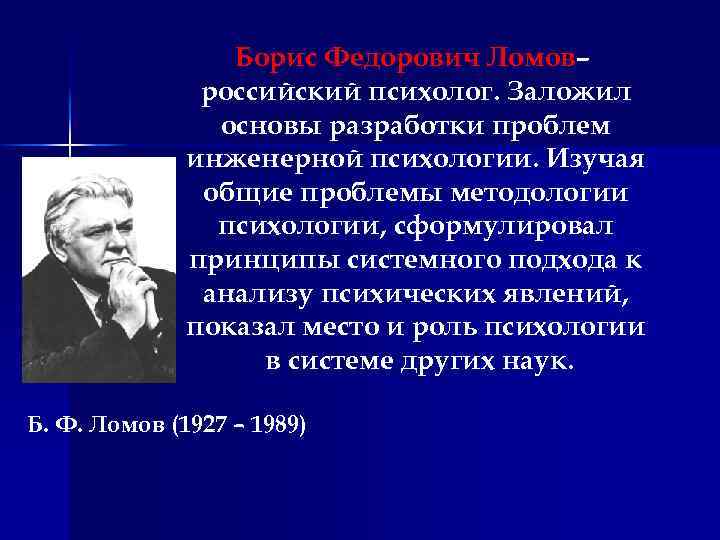 Борис Федорович Ломов– российский психолог. Заложил основы разработки проблем инженерной психологии. Изучая общие проблемы методологии психологии, сформулировал принципы системного подхода к анализу психических явлений, показал место и роль психологии в системе других наук.

Б. Ф. Ломов (1927 – 1989)